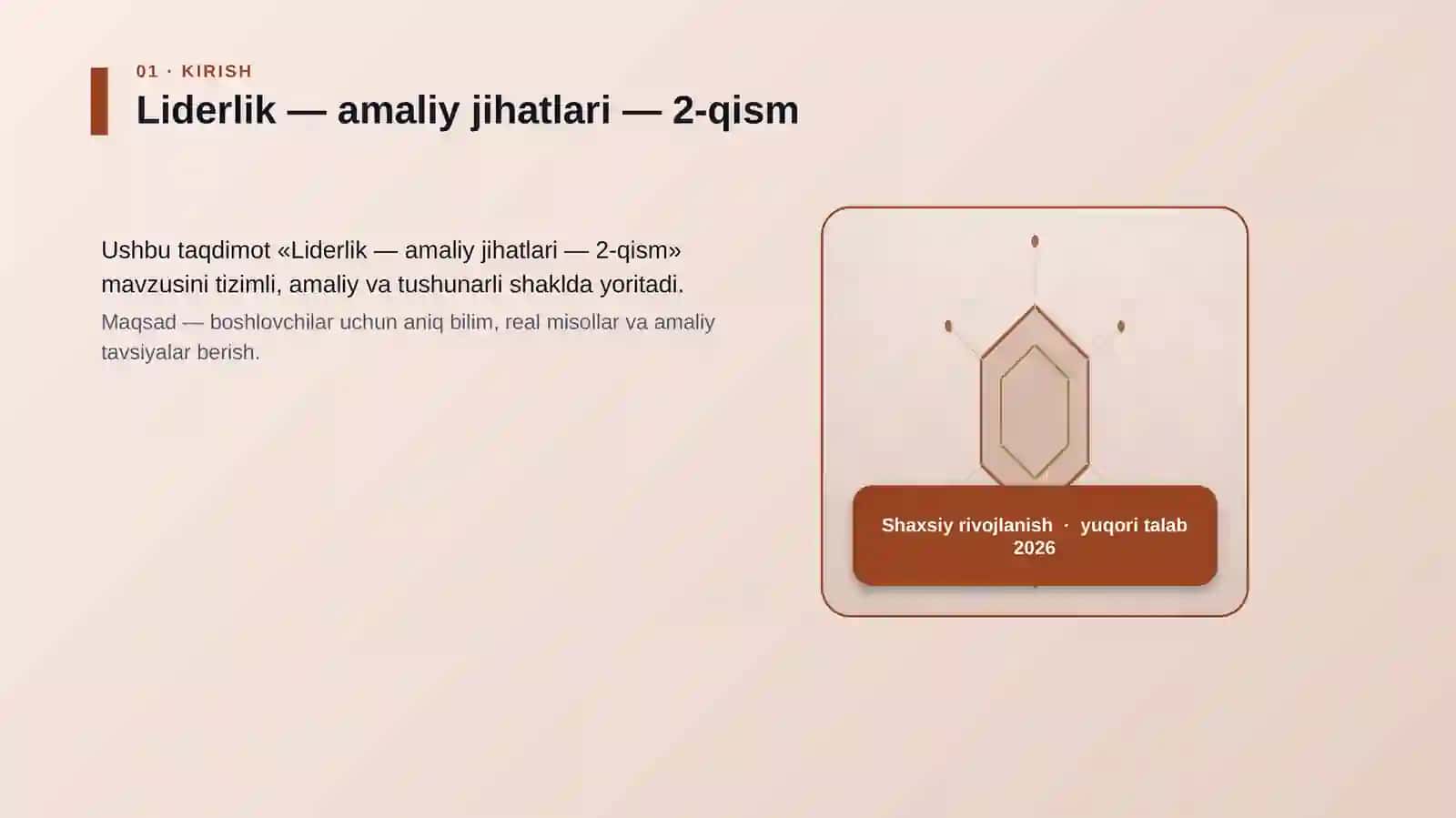 01 · KIRISH

Liderlik — amaliy jihatlari — 2-qism

Ushbu taqdimot «Liderlik — amaliy jihatlari — 2-qism» mavzusini tizimli, amaliy va tushunarli shaklda yoritadi.

Maqsad — boshlovchilar uchun aniq bilim, real misollar va amaliy tavsiyalar berish.

Shaxsiy rivojlanish · yuqori talab
2026